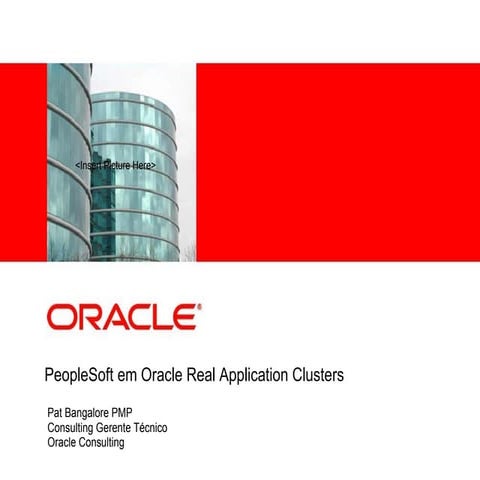 <Insert Picture Here>

ORACLE®

PeopleSoft em Oracle Real Application Clusters

Pat Bangalore PMP
Consulting Gerente Técnico
Oracle Consulting